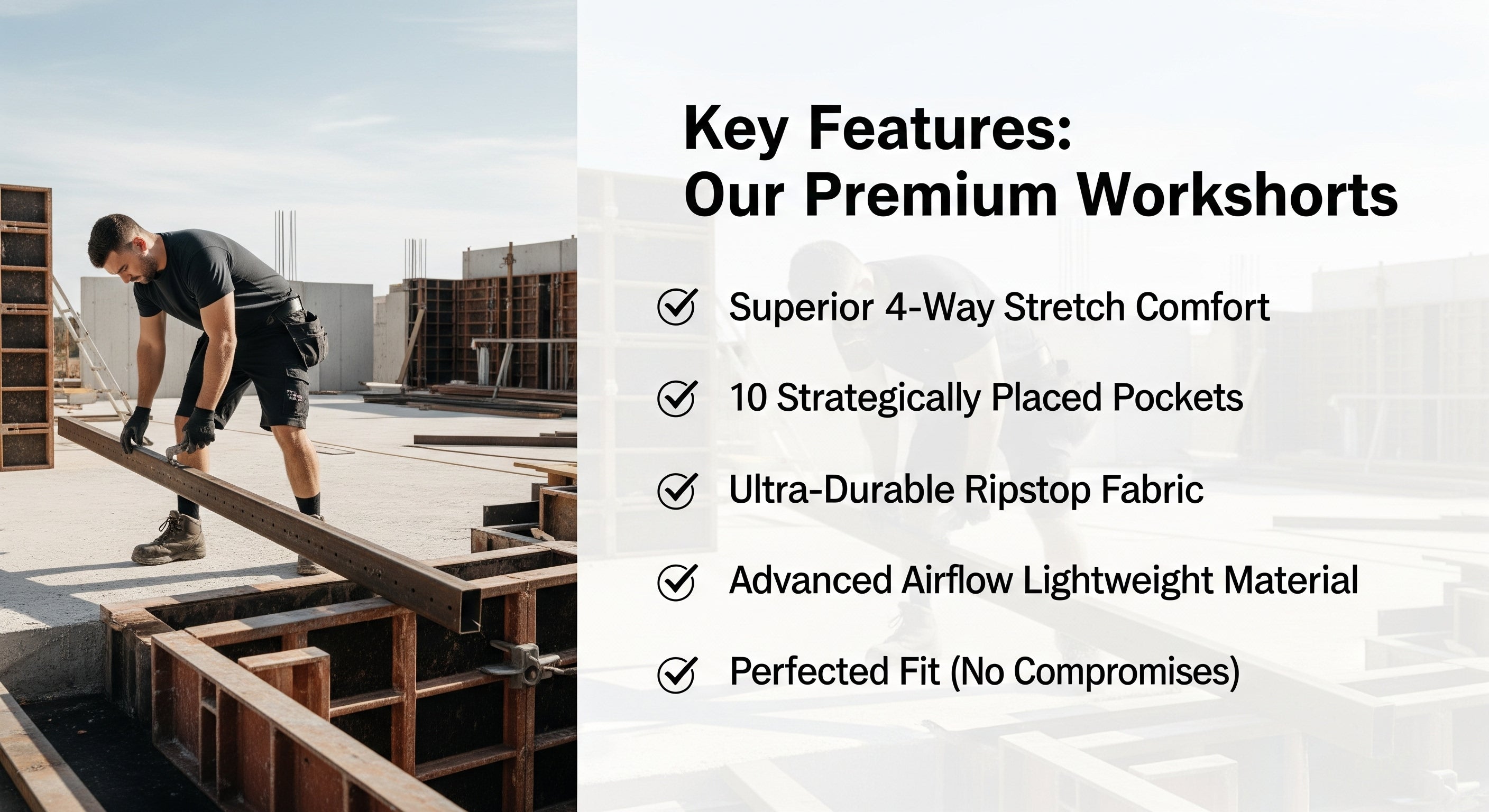 Key Features:
Our Premium Workshorts

Superior 4-Way Stretch Comfort

10 Strategically Placed Pockets

Ultra-Durable Ripstop Fabric

Advanced Airflow Lightweight Material

Perfected Fit (No Compromises)